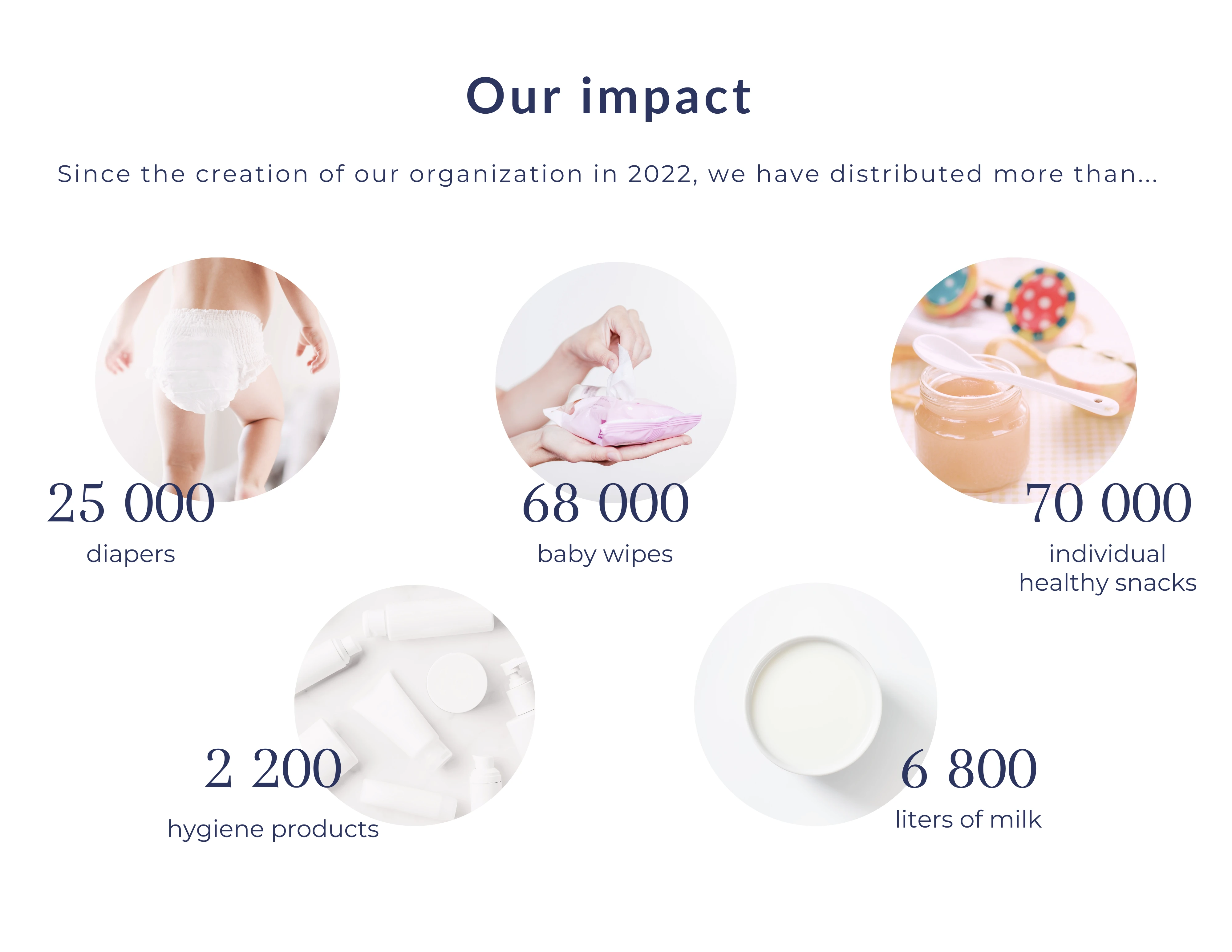 Our impact

Since the creation of our organization in 2022, we have distributed more than...

25 000
diapers

68 000
baby wipes

70 000
individual healthy snacks

2 200
hygiene products

6 800
liters of milk